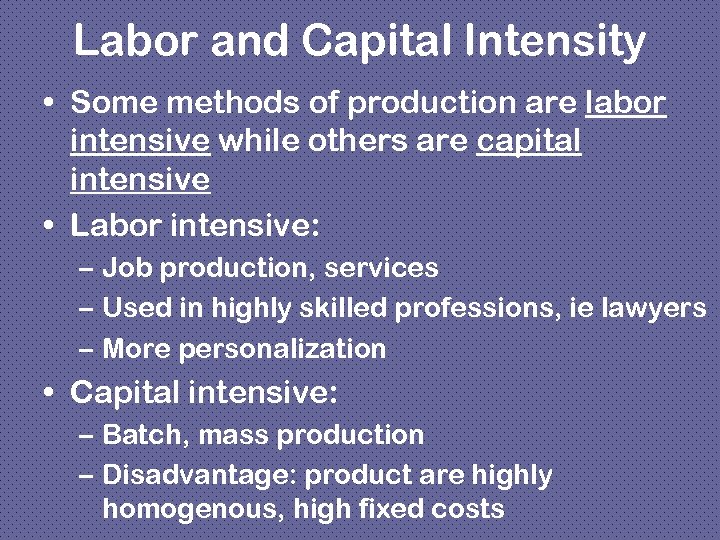 Labor and Capital Intensity

• Some methods of production are labor intensive while others are capital intensive

• Labor intensive:
– Job production, services
– Used in highly skilled professions, ie lawyers
– More personalization

• Capital intensive:
– Batch, mass production
– Disadvantage: product are highly homogenous, high fixed costs